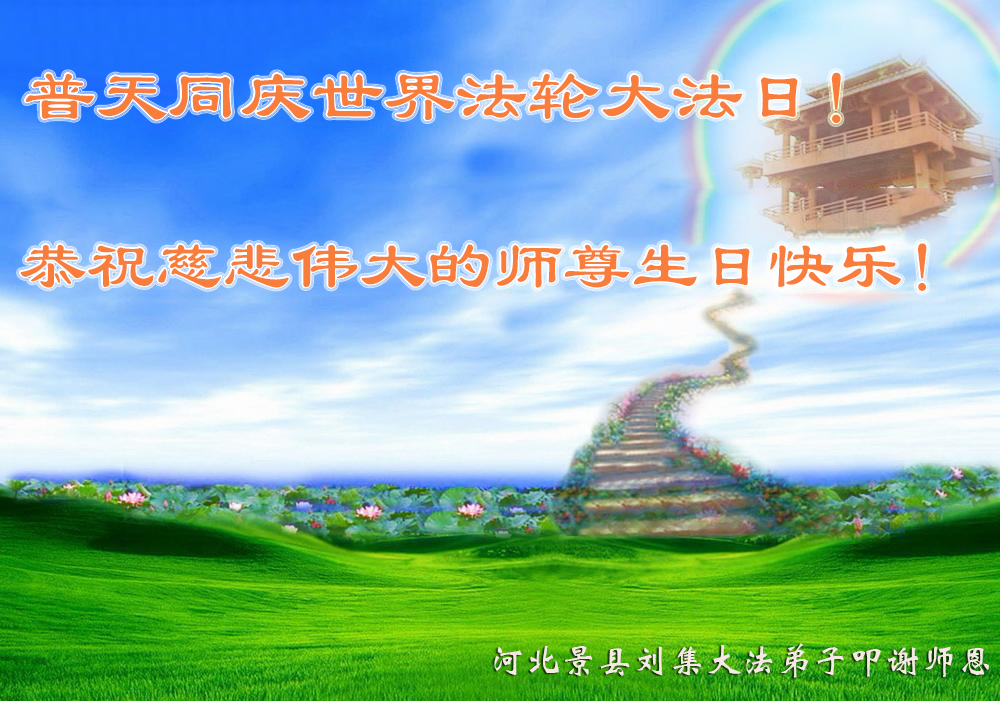 普天同庆世界法轮大法日！

恭祝慈悲伟大的师尊生日快乐！

河北景县刘集大法弟子叩谢师恩